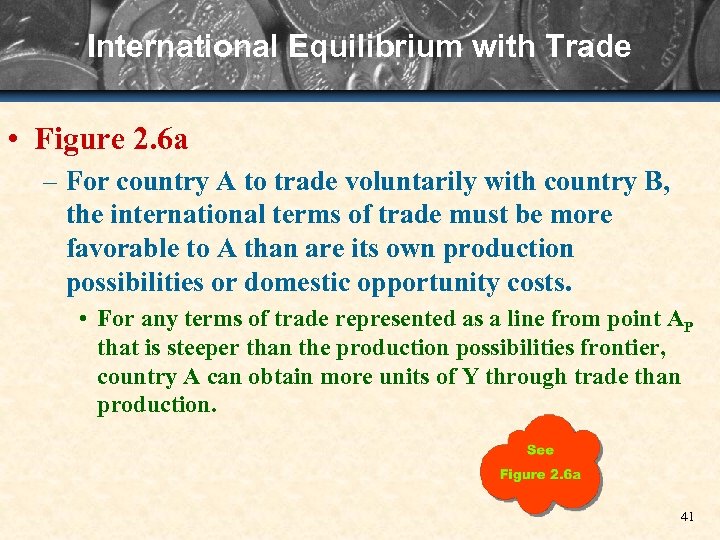 International Equilibrium with Trade

• Figure 2.6a

– For country A to trade voluntarily with country B, the international terms of trade must be more favorable to A than are its own production possibilities or domestic opportunity costs.

• For any terms of trade represented as a line from point $A_P$ that is steeper than the production possibilities frontier, country A can obtain more units of Y through trade than production.

See
Figure 2.6a

41